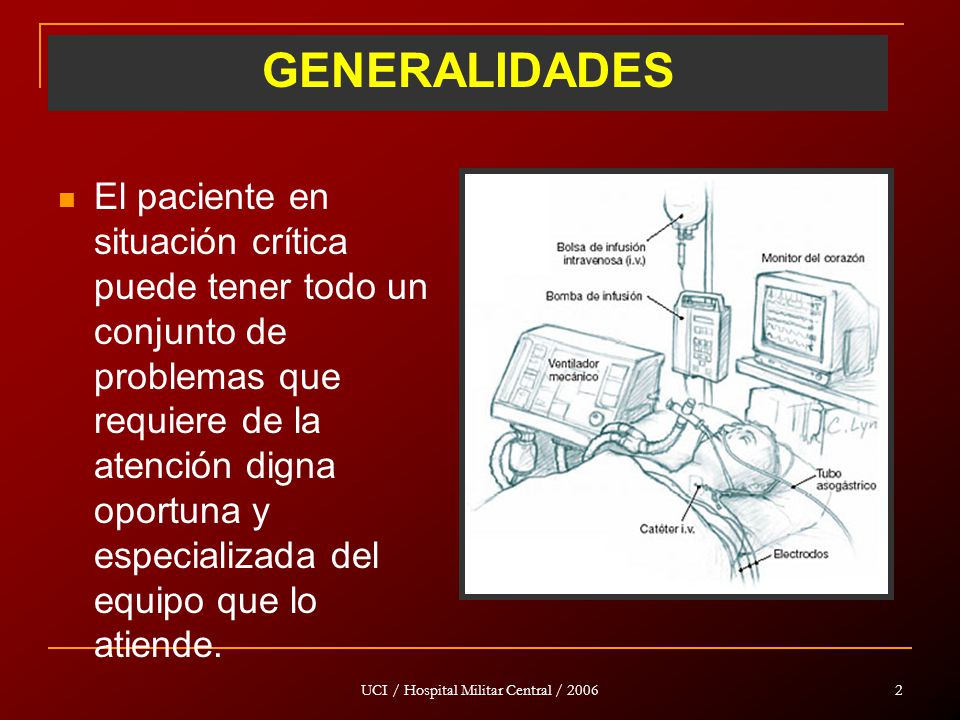 GENERALIDADES

El paciente en situación crítica puede tener todo un conjunto de problemas que requiere de la atención digna oportuna y especializada del equipo que lo atiende.

Bolsa de infusión intravenosa (i.v.)

Monitor del corazón

Bomba de infusión

Ventilador mecánico

C. Lyn

Tubo asogástrico

Catéter i.v.

Electrodos

UCI / Hospital Militar Central / 2006

2